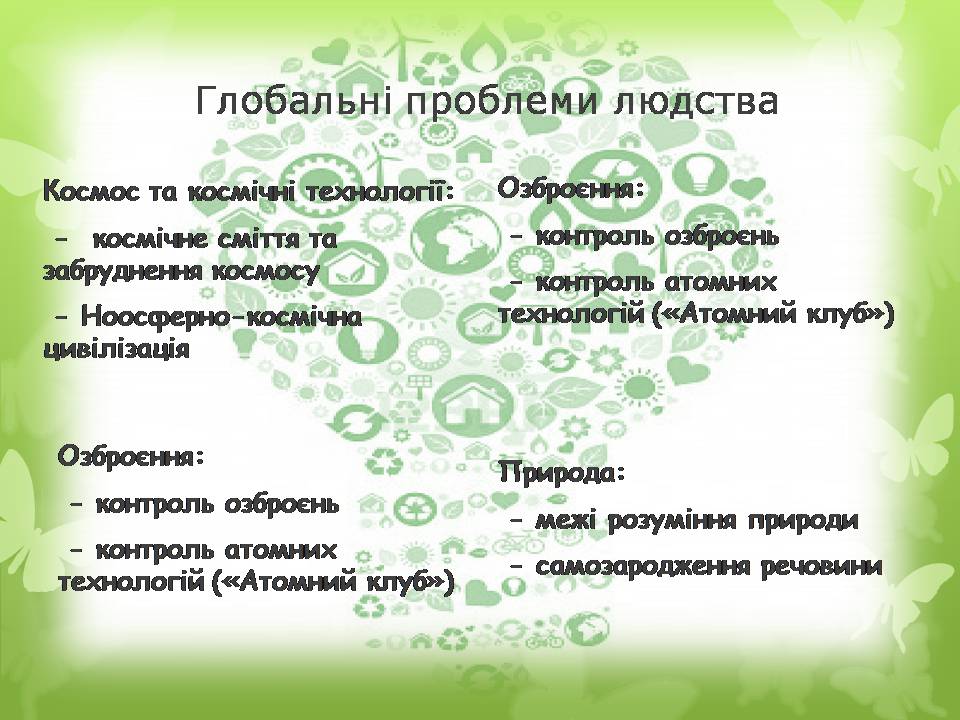 Глобальні проблеми людства

Космос та космічні технології:

- космічне сміття та забруднення космосу

- Ноосферно-космічна цивілізація

Озброєння:

- контроль озброєнь

- контроль атомних технологій («Атомний клуб»)

Озброєння:

- контроль озброєнь

- контроль атомних технологій («Атомний клуб»)

Природа:

- межі розуміння природи

- самозародження речовини